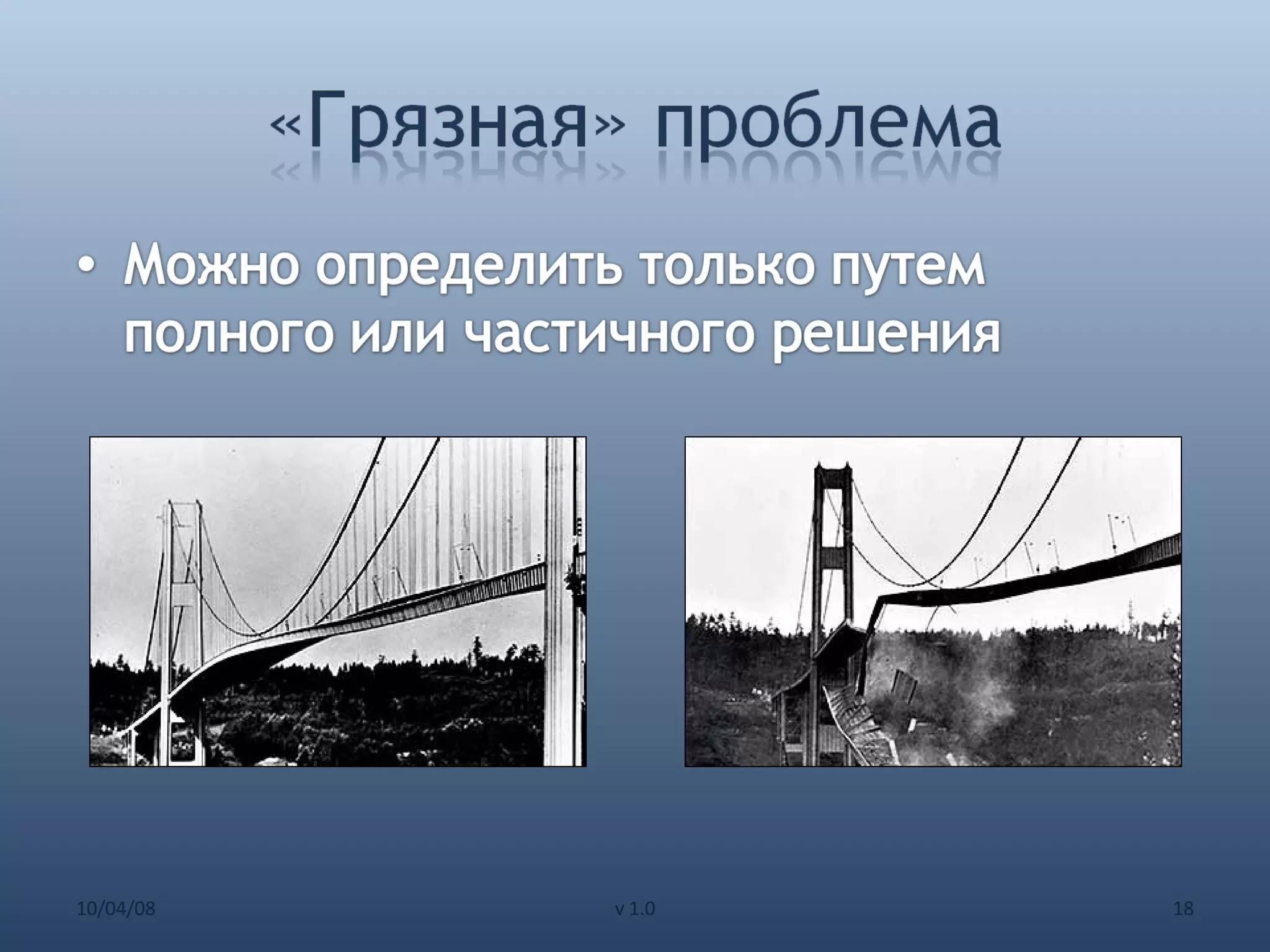 «Грязная» проблема

• Можно определить только путем полного или частичного решения

10/04/08

v 1.0

18